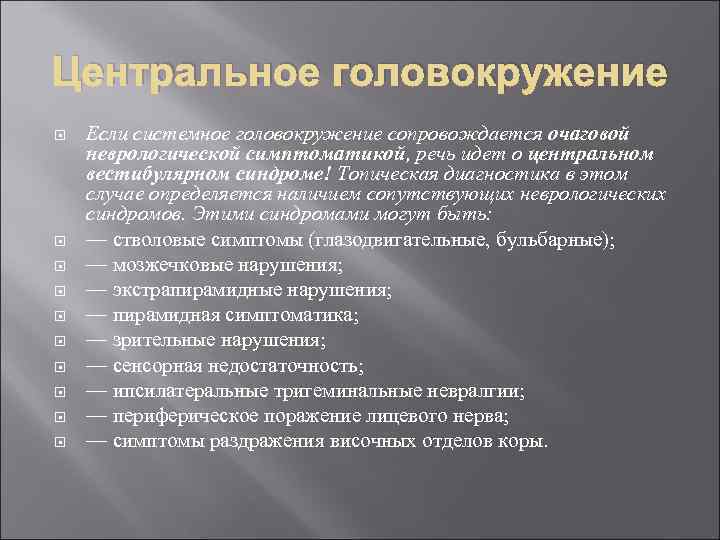 Центральное головокружение

Если системное головокружение сопровождается очаговой неврологической симптоматикой, речь идет о центральном вестибулярном синдроме! Топическая диагностика в этом случае определяется наличием сопутствующих неврологических синдромов. Этими синдромами могут быть:

— стволовые симптомы (глазодвигательные, бульбарные);

— мозжечковые нарушения;

— экстрапирамидные нарушения;

— пирамидная симптоматика;

— зрительные нарушения;

— сенсорная недостаточность;

— ипсилатеральные тригеминальные невралгии;

— периферическое поражение лицевого нерва;

— симптомы раздражения височных отделов коры.